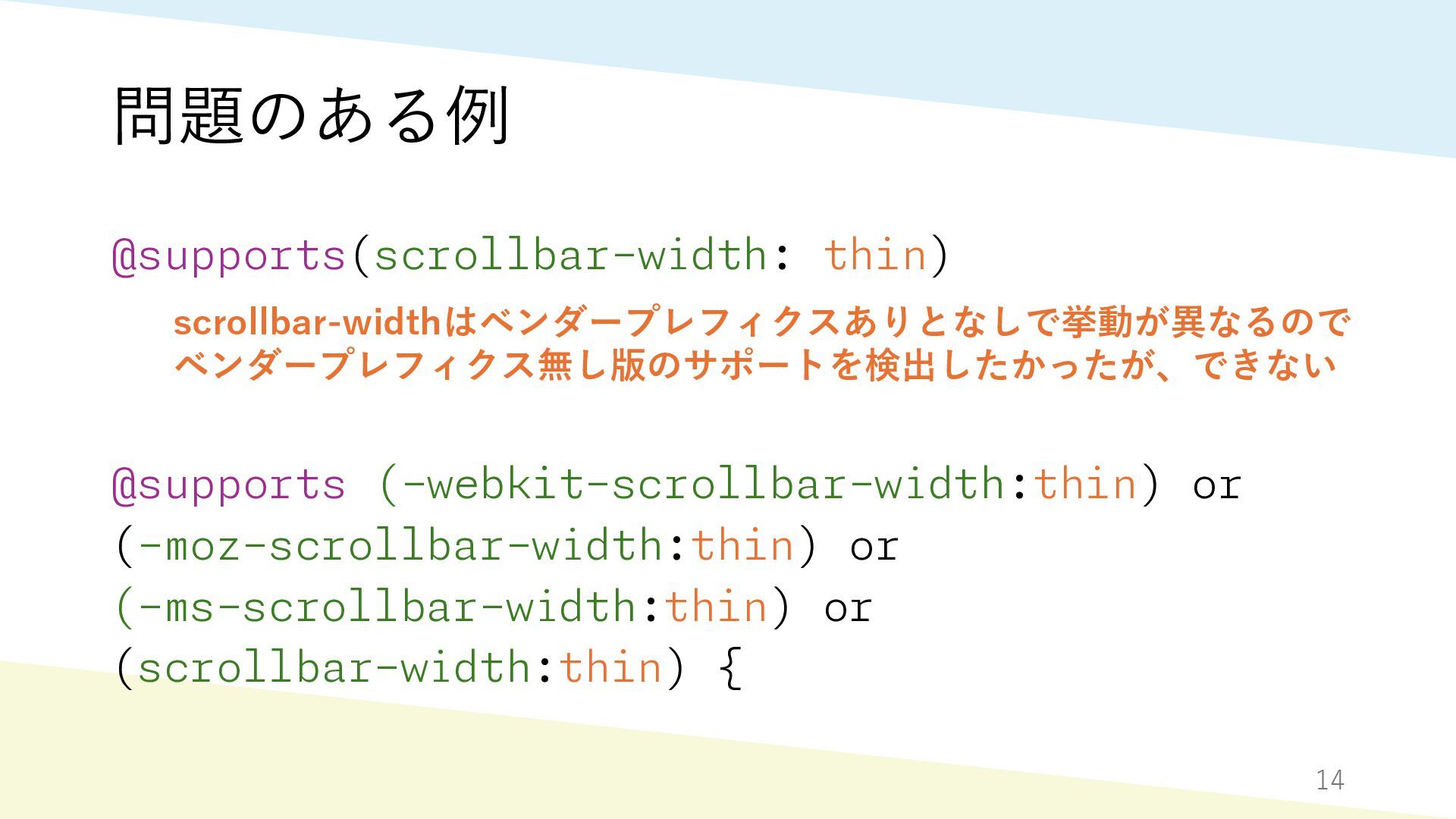 問題のある例

@supports(scrollbar-width: thin)

scrollbar-widthはベンダープレフィクスありとなしで挙動が異なるので ベンダープレフィクス無し版のサポートを検出したかったが、できない

@supports (-webkit-scrollbar-width:thin) or
(-moz-scrollbar-width:thin) or
(-ms-scrollbar-width:thin) or
(scrollbar-width:thin) {

14